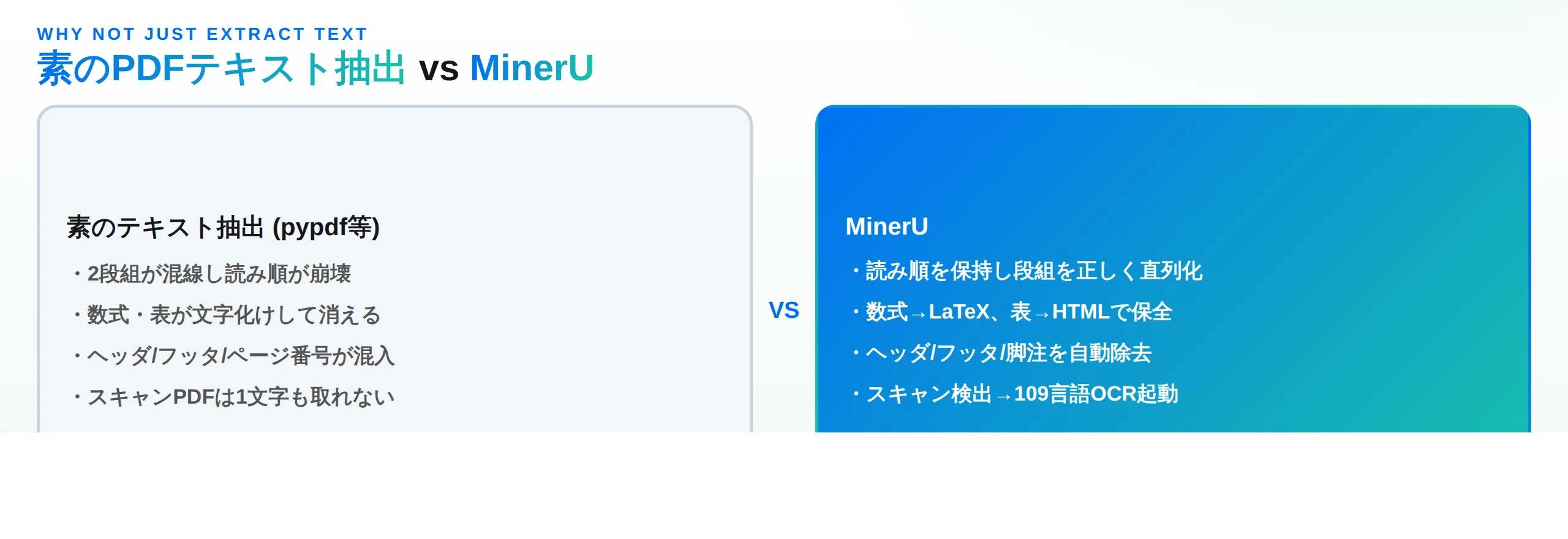 WHY NOT JUST EXTRACT TEXT

素のPDFテキスト抽出 vs MinerU

素のテキスト抽出 (pypdf等)

・2段組が混線し読み順が崩壊

・数式・表が文字化けして消える

・ヘッダ/フッタ/ページ番号が混入

・スキャンPDFは1文字も取れない

VS

MinerU

・読み順を保持し段組を正しく直列化

・数式→LaTeX、表→HTMLで保全

・ヘッダ/フッタ/脚注を自動除去

・スキャン検出→109言語OCR起動